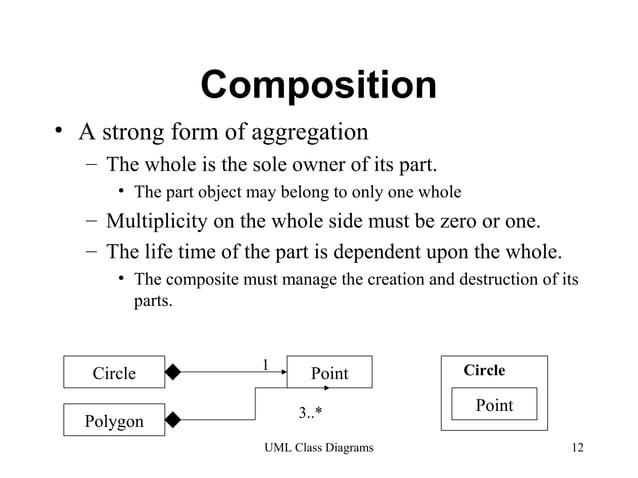 Composition

• A strong form of aggregation
  – The whole is the sole owner of its part.
    • The part object may belong to only one whole
  – Multiplicity on the whole side must be zero or one.
  – The life time of the part is dependent upon the whole.
    • The composite must manage the creation and destruction of its parts.

Circle
1
Point
Polygon
3..*

Circle
Point

UML Class Diagrams
12